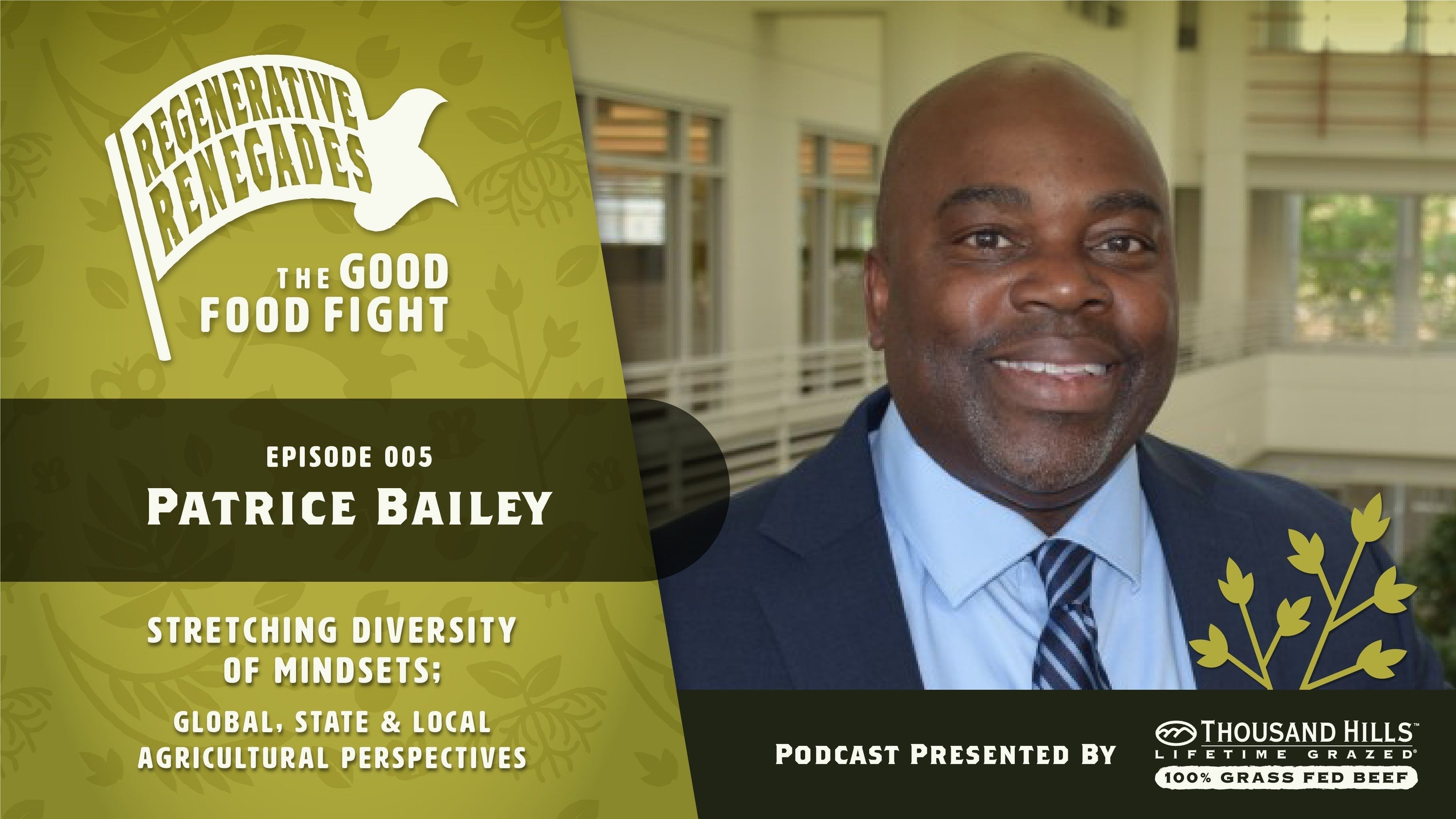 REGENERATIVE RENEGADES

THE GOOD FOOD FIGHT

EPISODE 005

PATRICE BAILEY

STRETCHING DIVERSITY OF MINDSETS;

GLOBAL, STATE & LOCAL AGRICULTURAL PERSPECTIVES

PODCAST PRESENTED BY

THOUSAND HILLS™ LIFETIME GRAZED® 100% GRASS FED BEEF